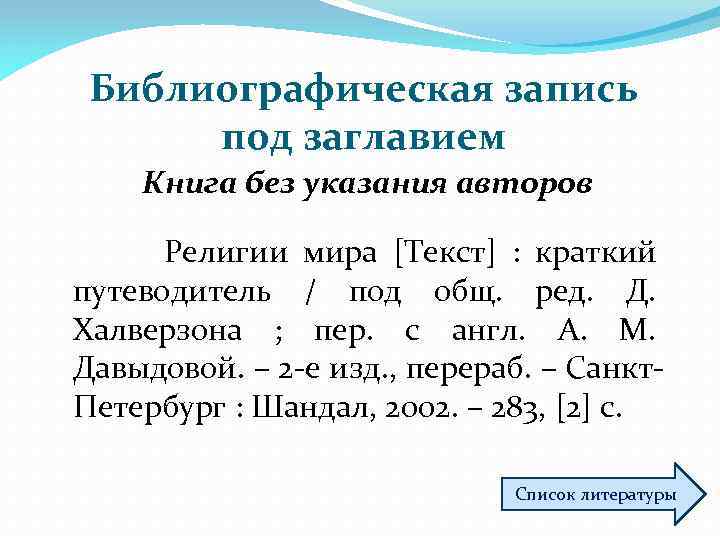 Библиографическая запись под заглавием

Книга без указания авторов

Религии мира [Текст] : краткий путеводитель / под общ. ред. Д. Халверзона ; пер. с англ. А. М. Давыдовой. – 2-е изд., перераб. – Санкт-Петербург : Шандал, 2002. – 283, [2] с.

Список литературы